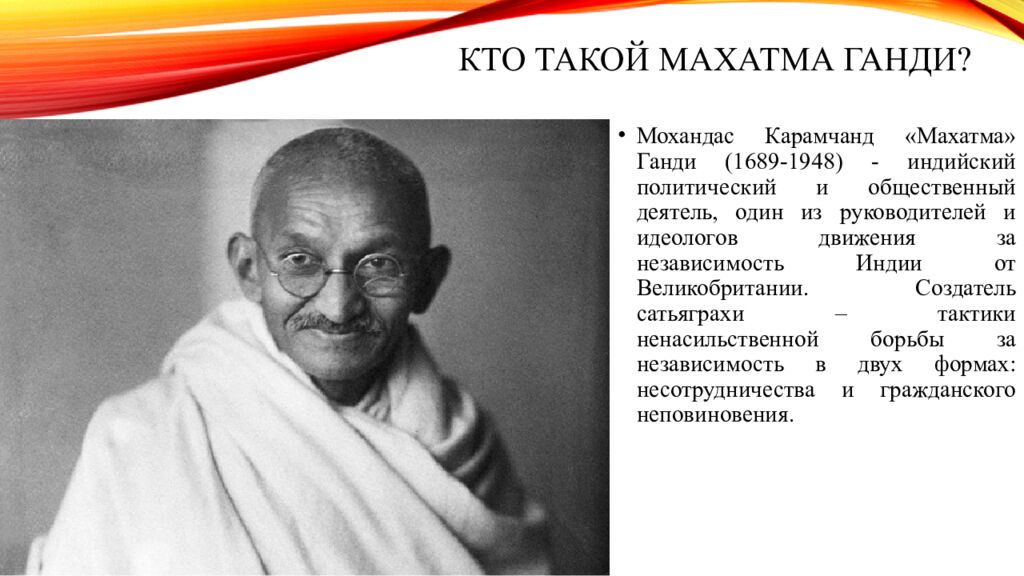 КТО ТАКОЙ МАХАТМА ГАНДИ?

• Мохандас Карамчанд «Махатма» Ганди (1689-1948) - индийский политический и общественный деятель, один из руководителей и идеологов движения за независимость Индии от Великобритании. Создатель сатьяграхи – тактики ненасильственной борьбы за независимость в двух формах: несотрудничества и гражданского неповиновения.